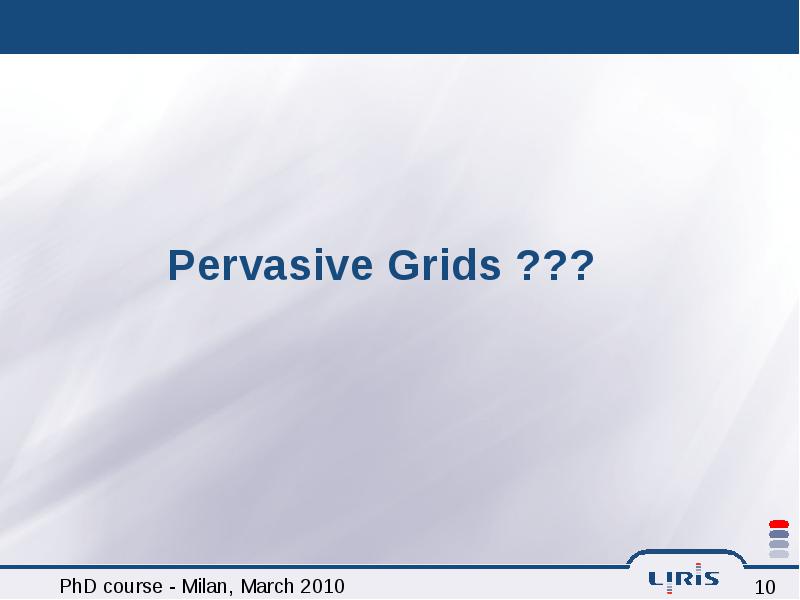 Pervasive Grids ???

PhD course - Milan, March 2010

LIRIS

10